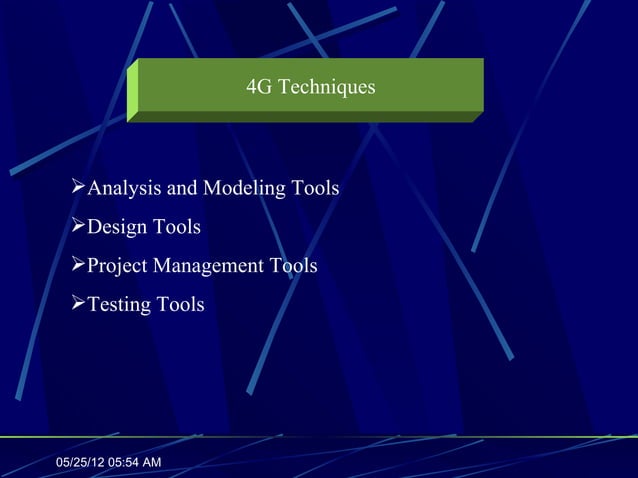 4G Techniques

➢Analysis and Modeling Tools
➢Design Tools
➢Project Management Tools
➢Testing Tools

05/25/12 05:54 AM